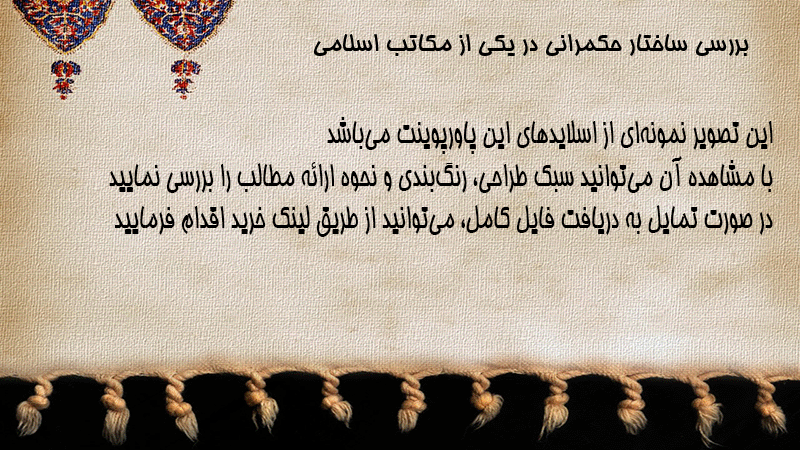 بررسی ساختار حکمرانی در یکی از مکاتب اسلامی

این تصویر نمونه‌ای از اسلایدهای این پاورپوینت می‌باشد
با مشاهده آن می‌توانید سبک طراحی، رنگ‌بندی و نحوه ارائه مطالب را بررسی نمایید
در صورت تمایل به دریافت فایل کامل، می‌توانید از طریق لینک خرید اقدام فرمایید